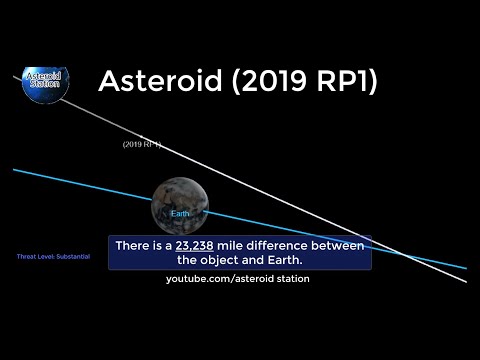 Asteroid Station

Asteroid (2019 RP1)

(2019 RP1)

Earth

Threat Level: Substantial

There is a 23,238 mile difference between the object and Earth.

youtube.com/asteroid station